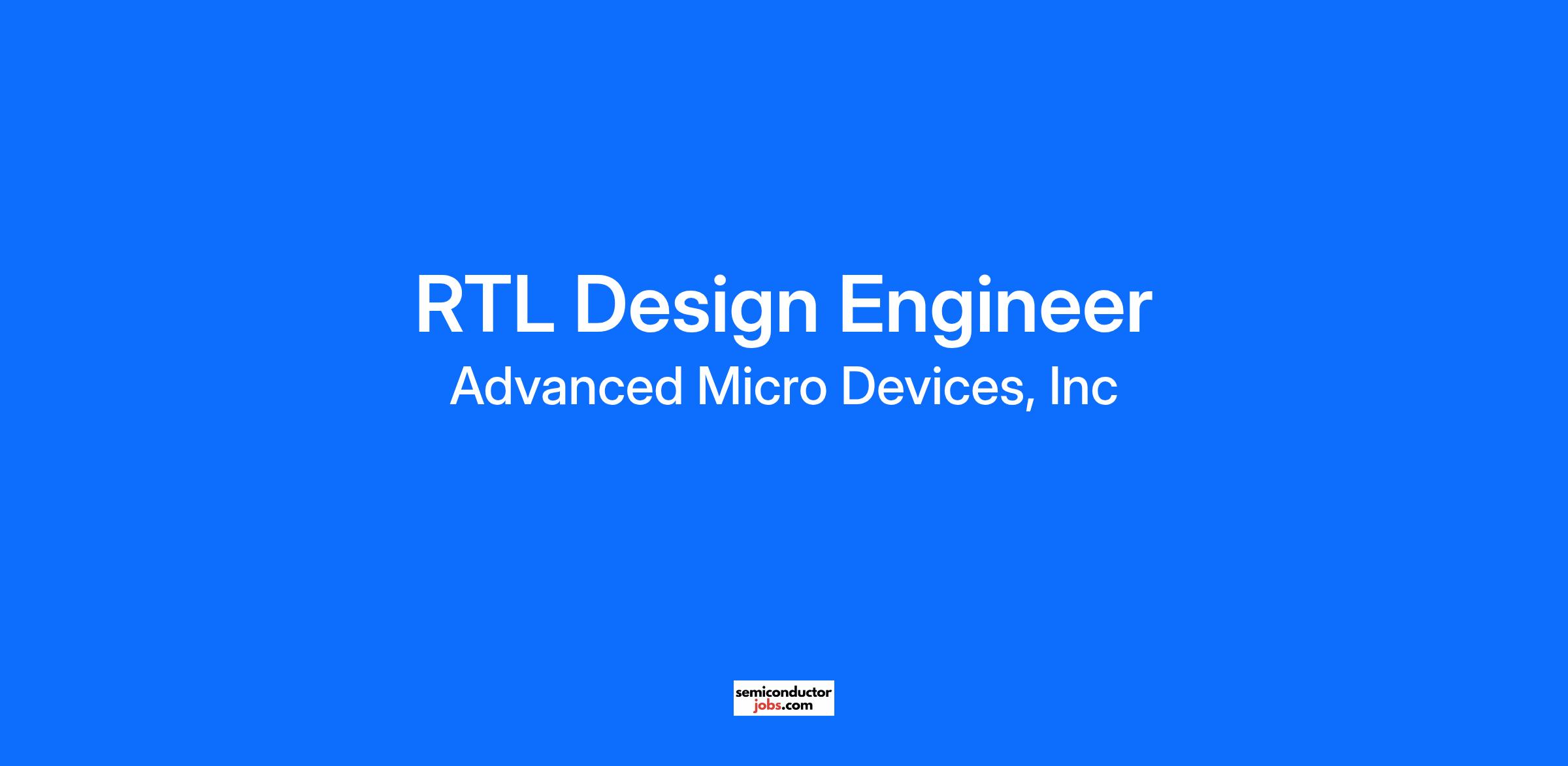 RTL Design Engineer
Advanced Micro Devices, Inc

semiconductor
jobs.com